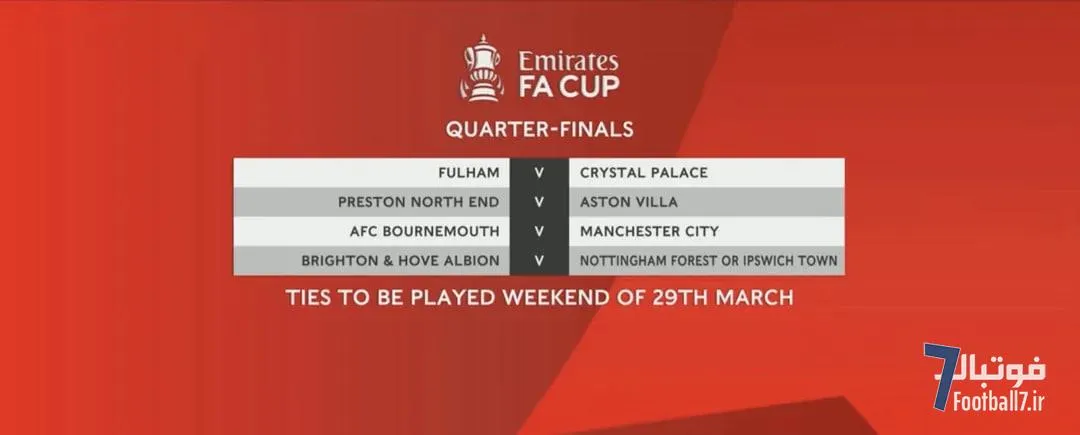 Emirates
FA CUP

QUARTER-FINALS

| FULHAM | V | CRYSTAL PALACE |
|---|---|---|
| PRESTON NORTH END | V | ASTON VILLA |
| AFC BOURNEMOUTH | V | MANCHESTER CITY |
| BRIGHTON & HOVE ALBION | V | NOTTINGHAM FOREST OR IPSWICH TOWN |

TIES TO BE PLAYED WEEKEND OF 29TH MARCH

فوتبال 7
Football7.ir